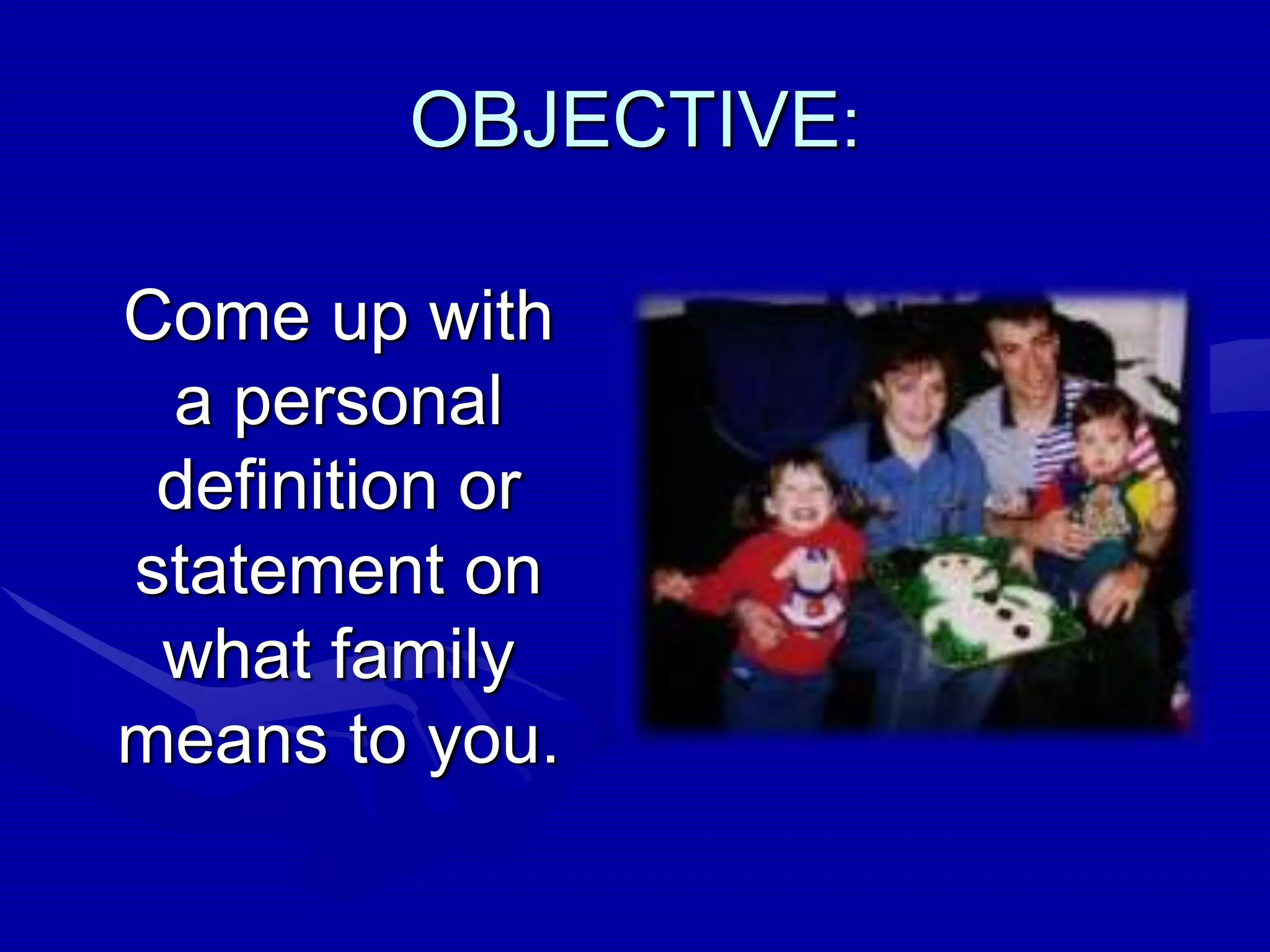 OBJECTIVE:

Come up with a personal definition or statement on what family means to you.